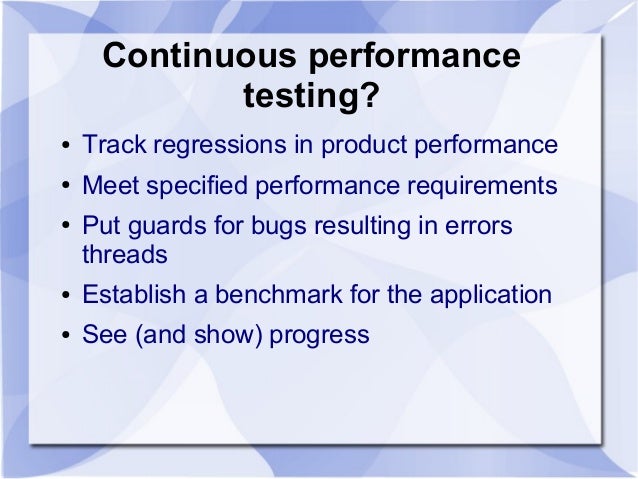 Continuous performance testing?

• Track regressions in product performance
• Meet specified performance requirements
• Put guards for bugs resulting in errors threads
• Establish a benchmark for the application
• See (and show) progress